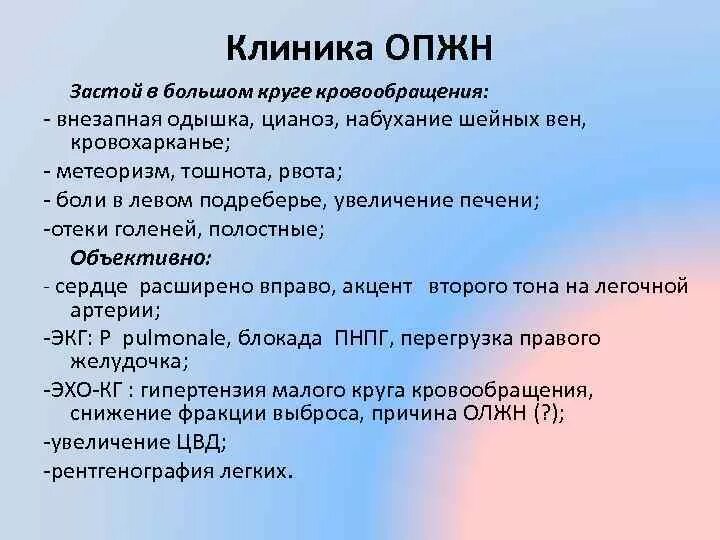 Клиника ОПЖН

Застой в большом круге кровообращения:

- внезапная одышка, цианоз, набухание шейных вен, кровохарканье;

- метеоризм, тошнота, рвота;

- боли в левом подреберье, увеличение печени;

-отеки голеней, полостные;

Объективно:

- сердце расширено вправо, акцент второго тона на легочной артерии;

-ЭКГ: P pulmonale, блокада ПНПГ, перегрузка правого желудочка;

-ЭХО-КГ : гипертензия малого круга кровообращения, снижение фракции выброса, причина ОЛЖН (?);

-увеличение ЦВД;

-рентгенография легких.